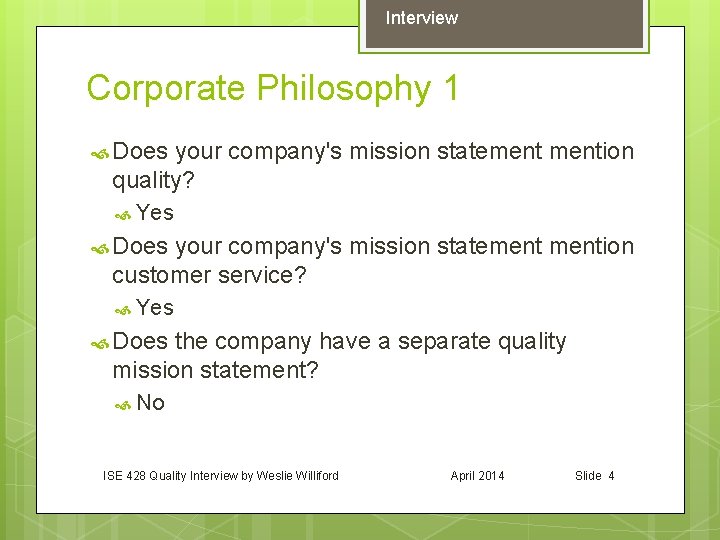 Interview

Corporate Philosophy 1

Does your company's mission statement mention quality?

Yes

Does your company's mission statement mention customer service?

Yes

Does the company have a separate quality mission statement?

No

ISE 428 Quality Interview by Weslie Williford April 2014 Slide 4